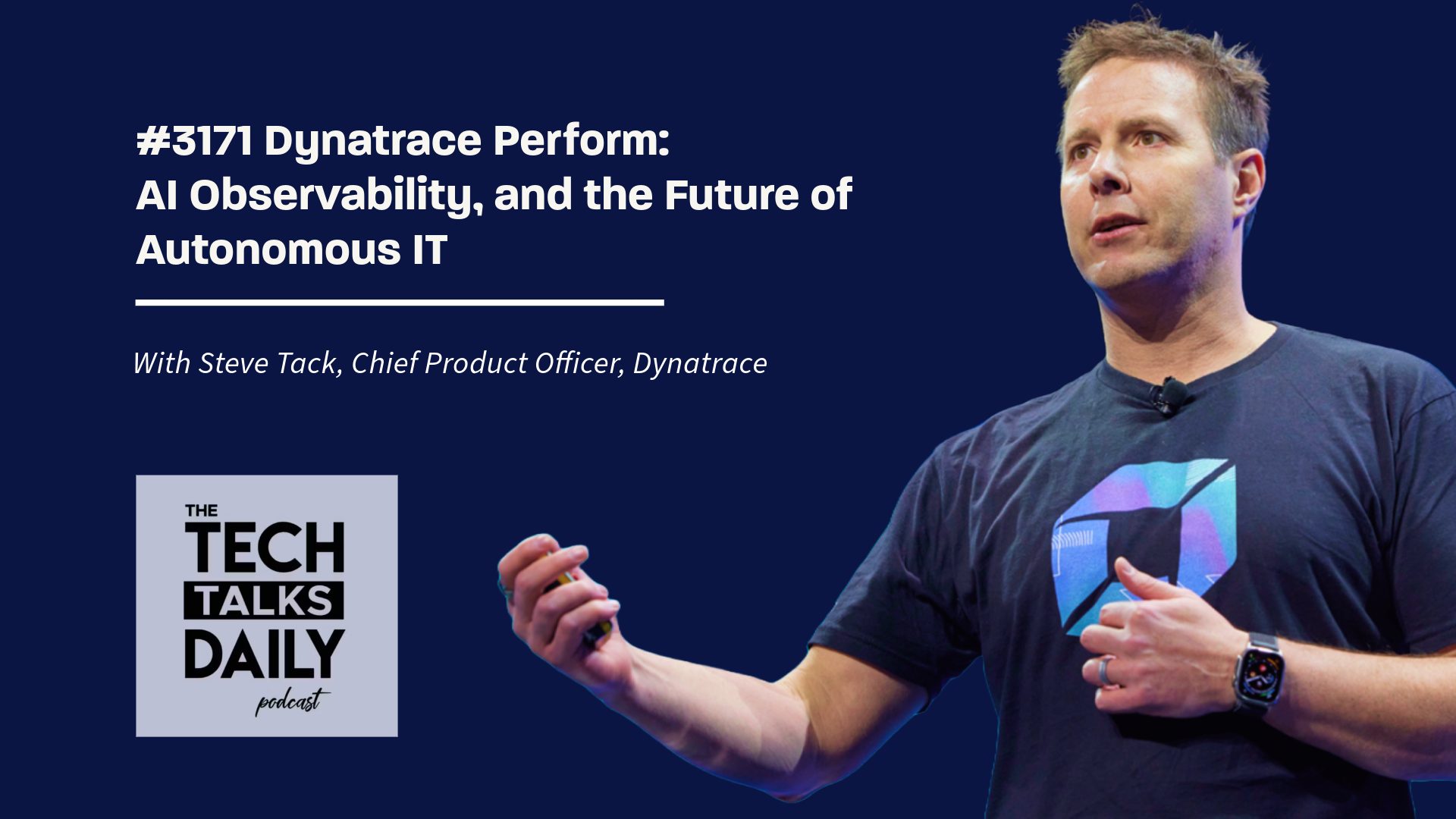 #3171 Dynatrace Perform: AI Observability, and the Future of Autonomous IT

With Steve Tack, Chief Product Officer, Dynatrace

THE
TECH
TALKS
DAILY
podcast